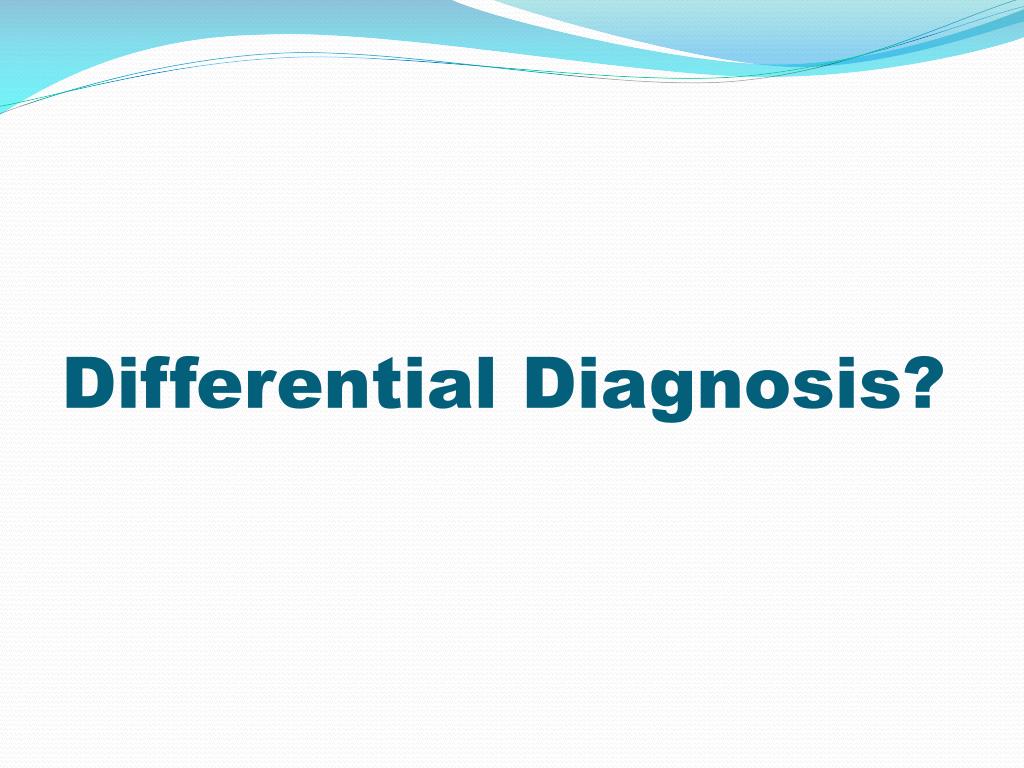 Differential Diagnosis?